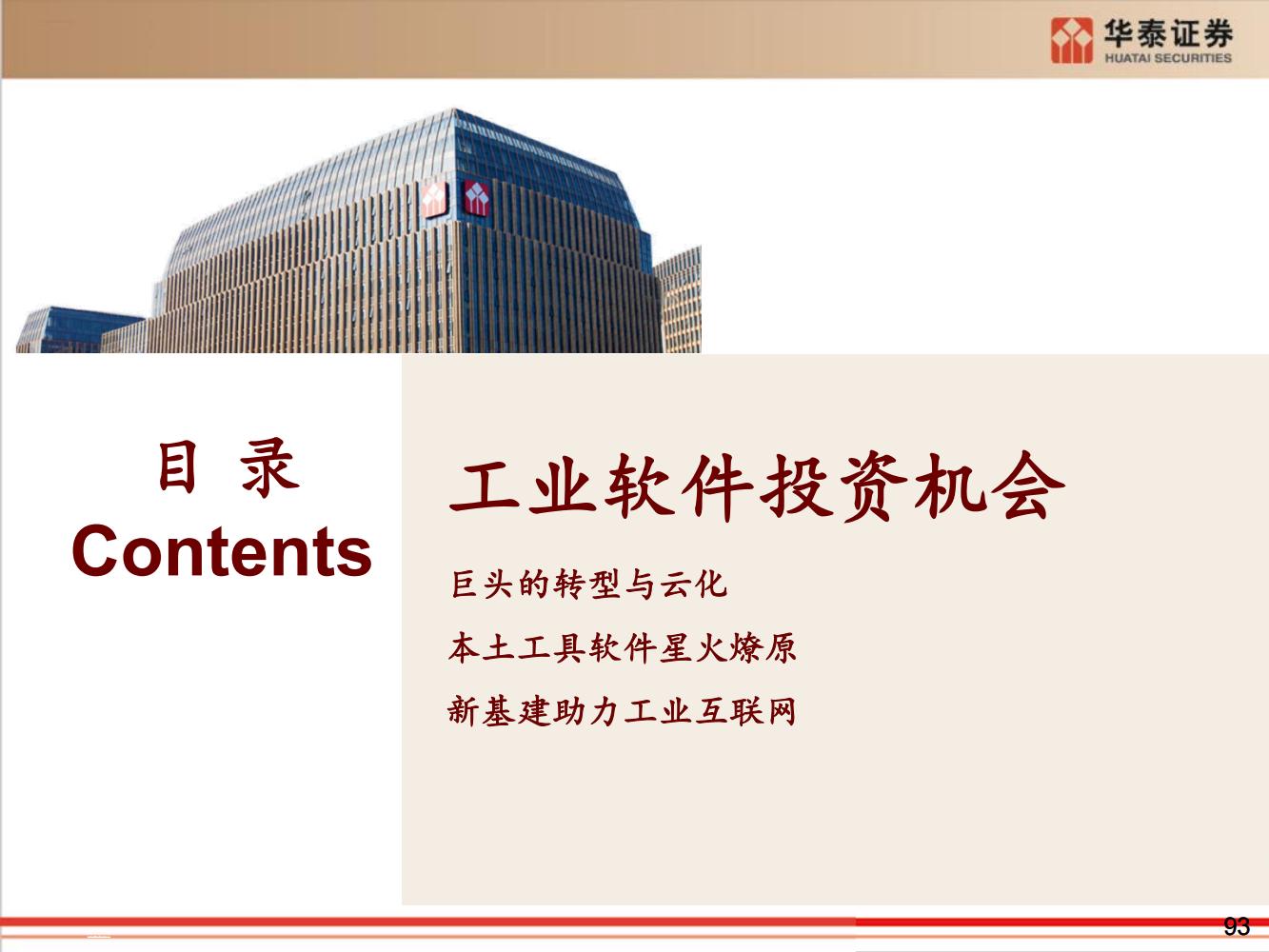 华泰证券
HUATAI SECURITIES

目 录
Contents

工业软件投资机会

巨头的转型与云化

本土工具软件星火燎原

新基建助力工业互联网

93